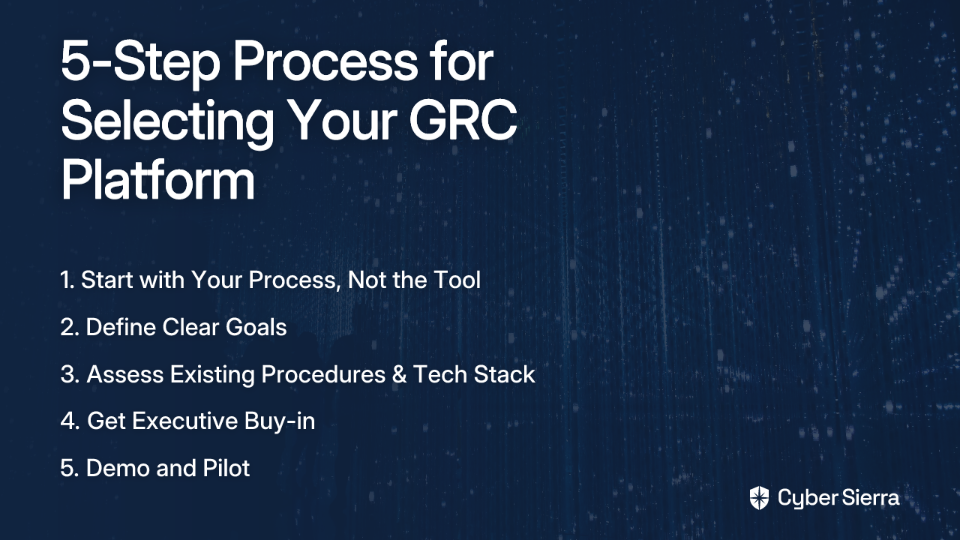 5-Step Process for Selecting Your GRC Platform

1. Start with Your Process, Not the Tool

2. Define Clear Goals

3. Assess Existing Procedures & Tech Stack

4. Get Executive Buy-in

5. Demo and Pilot

Cyber Sierra